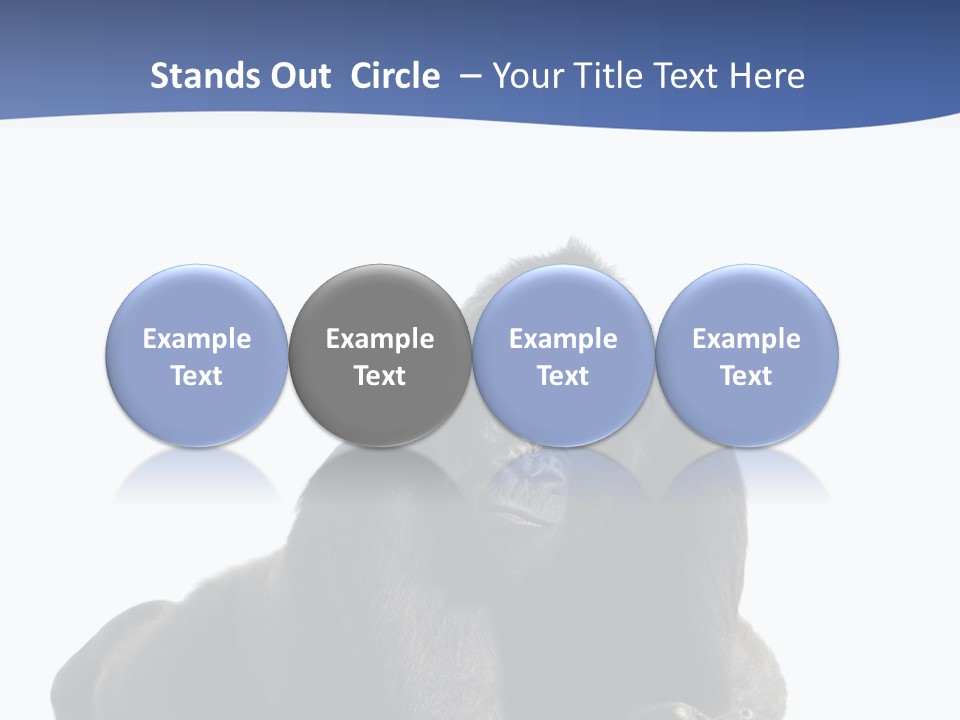 Stands Out Circle – Your Title Text Here

Example Text

Example Text

Example Text

Example Text